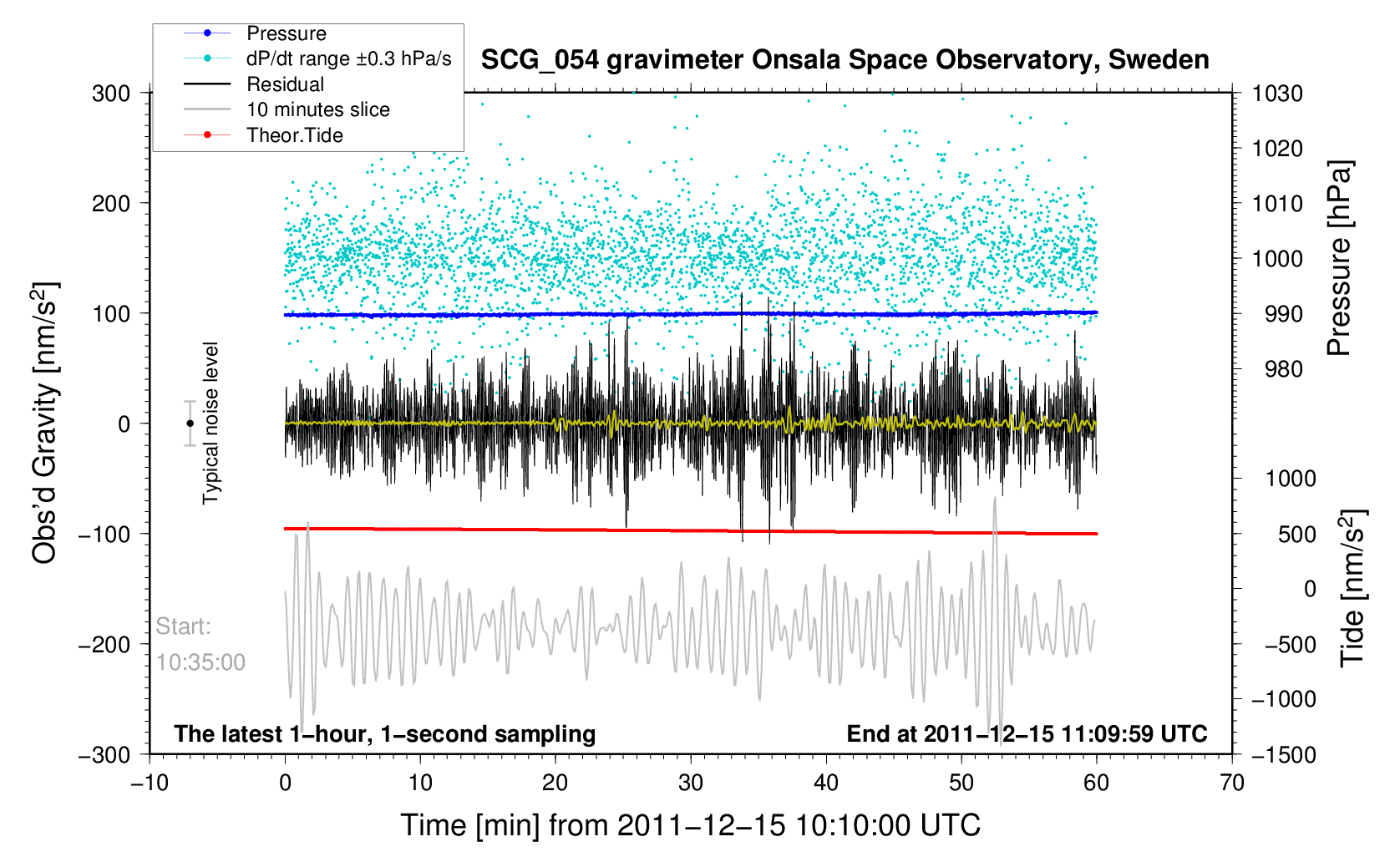 Pressure
dP/dt range ±0.3 hPa/s
Residual
10 minutes slice
Theor.Tide

SCG_054 gravimeter Onsala Space Observatory, Sweden

300
200
100
0
−100
−200
−300

Obs'd Gravity [nm/s$^2$]

Typical noise level

Start:
10:35:00

1030
1020
1010
1000
990
980

Pressure [hPa]

1000
500
0
−500
−1000
−1500

Tide [nm/s$^2$]

The latest 1−hour, 1−second sampling

End at 2011−12−15 11:09:59 UTC

−10
0
10
20
30
40
50
60
70

Time [min] from 2011−12−15 10:10:00 UTC